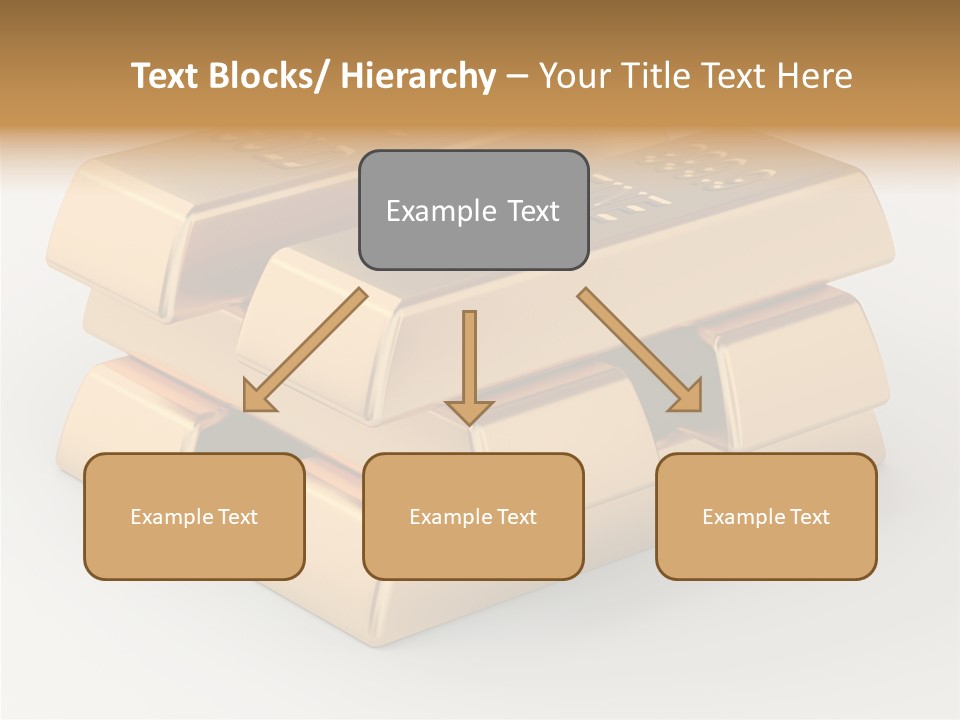 Text Blocks/ Hierarchy – Your Title Text Here

Example Text

Example Text

Example Text

Example Text